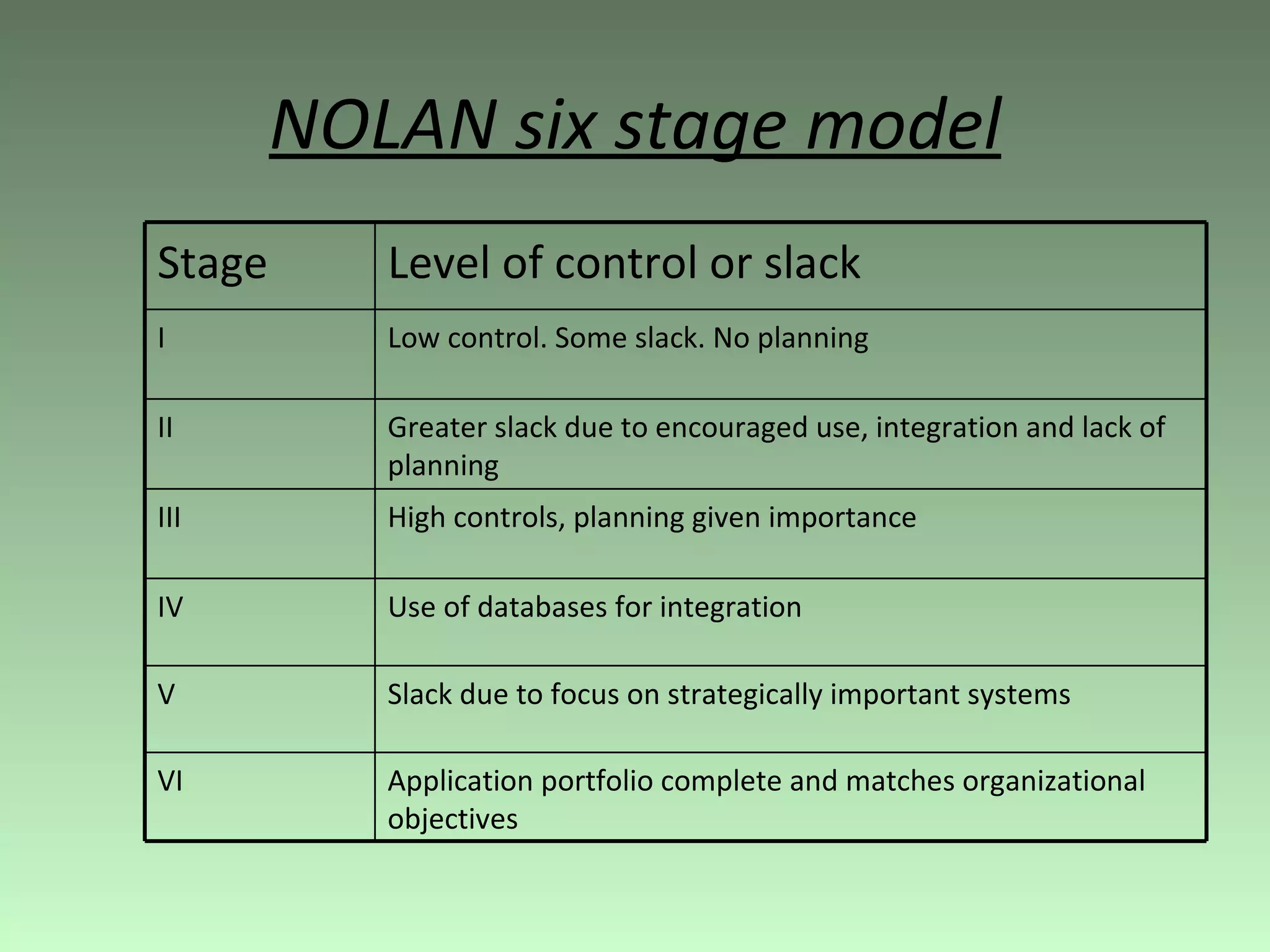 NOLAN six stage model

| Stage | Level of control or slack |
|---|---|
| I | Low control. Some slack. No planning |
| II | Greater slack due to encouraged use, integration and lack of planning |
| III | High controls, planning given importance |
| IV | Use of databases for integration |
| V | Slack due to focus on strategically important systems |
| VI | Application portfolio complete and matches organizational objectives |